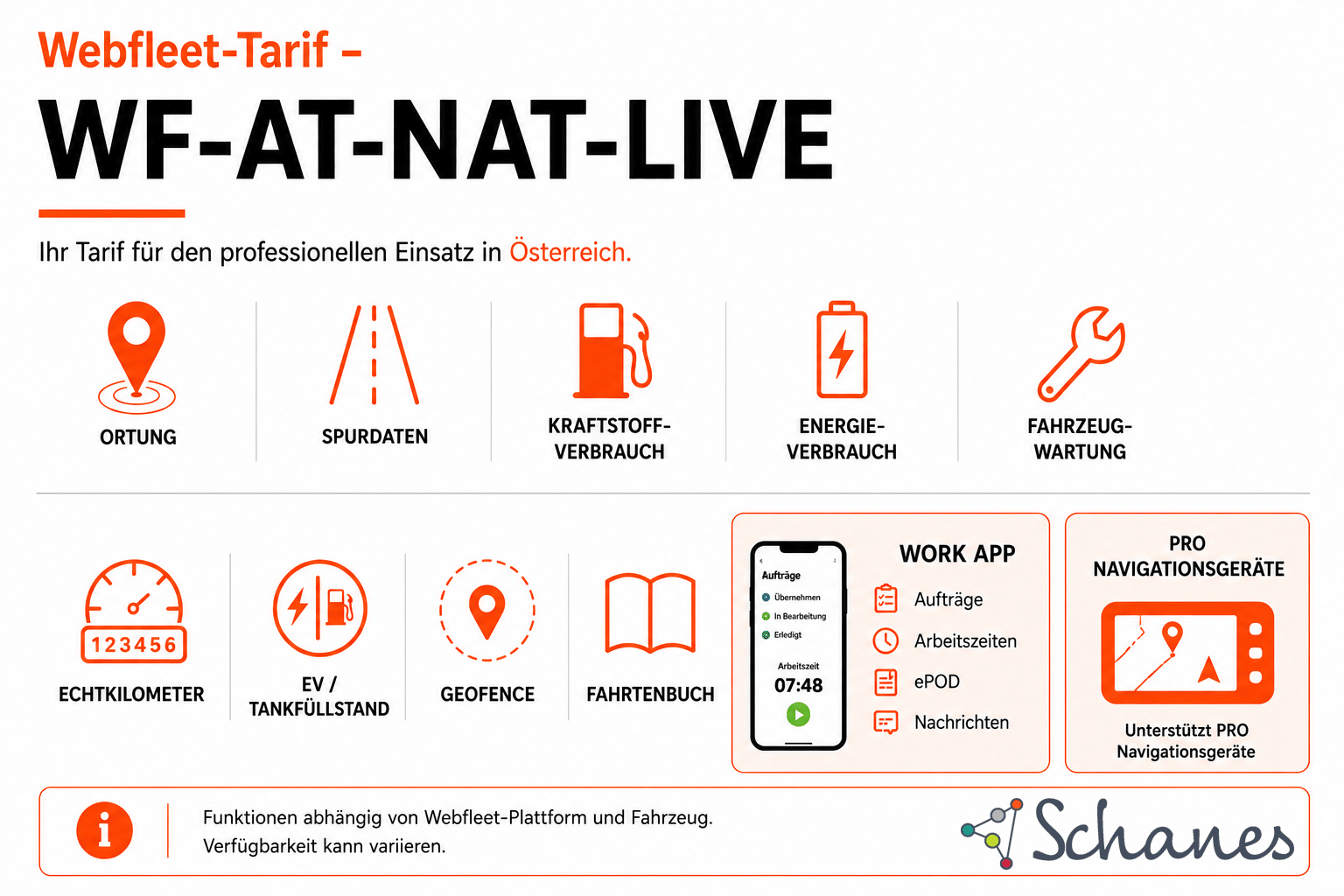 Webfleet-Tarif –

WF-AT-NAT-LIVE

Ihr Tarif für den professionellen Einsatz in Österreich.

ORTUNG

SPURDATEN

KRAFTSTOFF-VERBRAUCH

ENERGIE-VERBRAUCH

FAHRZEUG-WARTUNG

123456

ECHTKILOMETER

EV / TANKFÜLLSTAND

GEOFENCE

FAHRTENBUCH

Aufträge
Übernehmen
In Bearbeitung
Erledigt
Arbeitszeit
07:48

WORK APP
Aufträge
Arbeitszeiten
ePOD
Nachrichten

PRO NAVIGATIONSGERÄTE

Unterstützt PRO Navigationsgeräte

i

Funktionen abhängig von Webfleet-Plattform und Fahrzeug.
Verfügbarkeit kann variieren.

Schanes